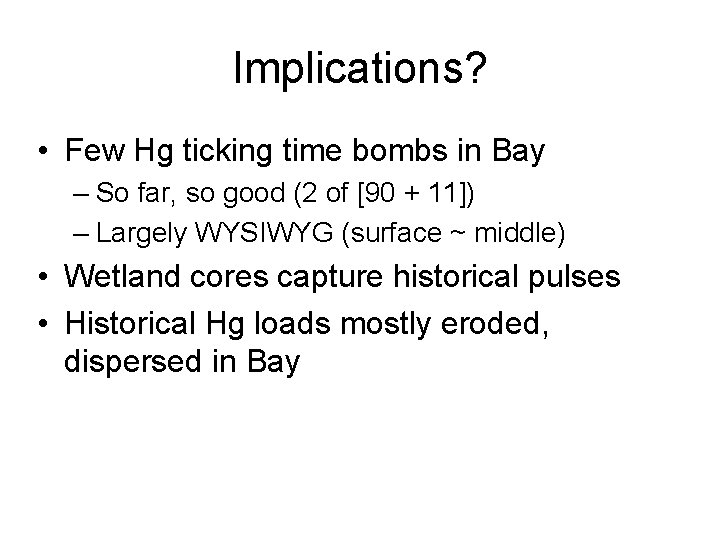 Implications?

• Few Hg ticking time bombs in Bay
  – So far, so good (2 of [90 + 11])
  – Largely WYSIWYG (surface ~ middle)
• Wetland cores capture historical pulses
• Historical Hg loads mostly eroded, dispersed in Bay